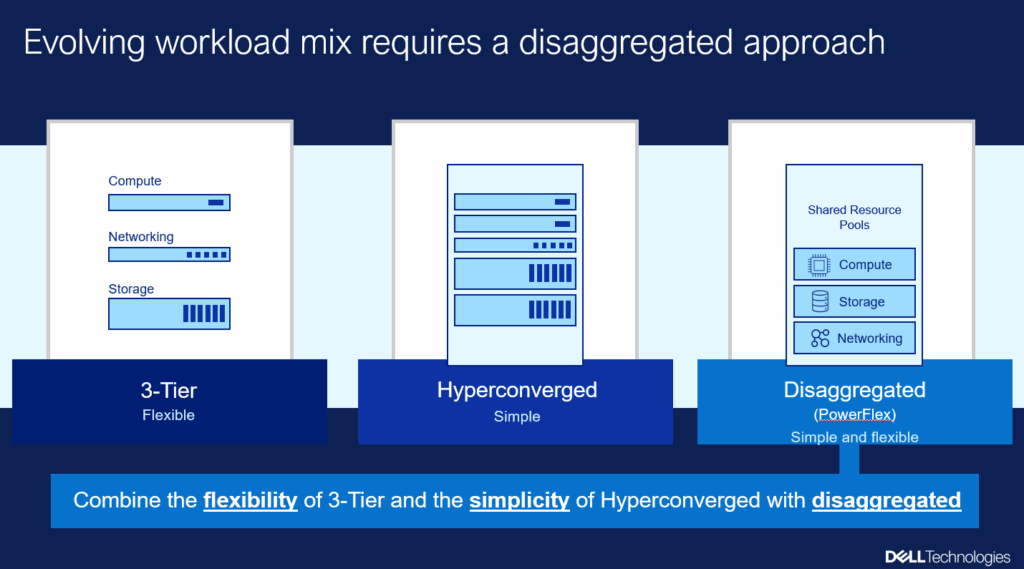 Evolving workload mix requires a disaggregated approach

Compute

Networking

Storage

3-Tier
Flexible

Hyperconverged
Simple

Shared Resource Pools

Compute

Storage

Networking

Disaggregated
(PowerFlex)
Simple and flexible

Combine the flexibility of 3-Tier and the simplicity of Hyperconverged with disaggregated

DELL Technologies